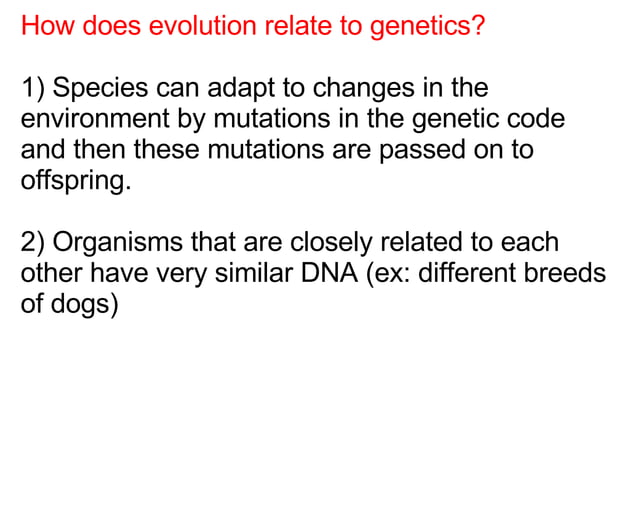 How does evolution relate to genetics?

1) Species can adapt to changes in the environment by mutations in the genetic code and then these mutations are passed on to offspring.

2) Organisms that are closely related to each other have very similar DNA (ex: different breeds of dogs)